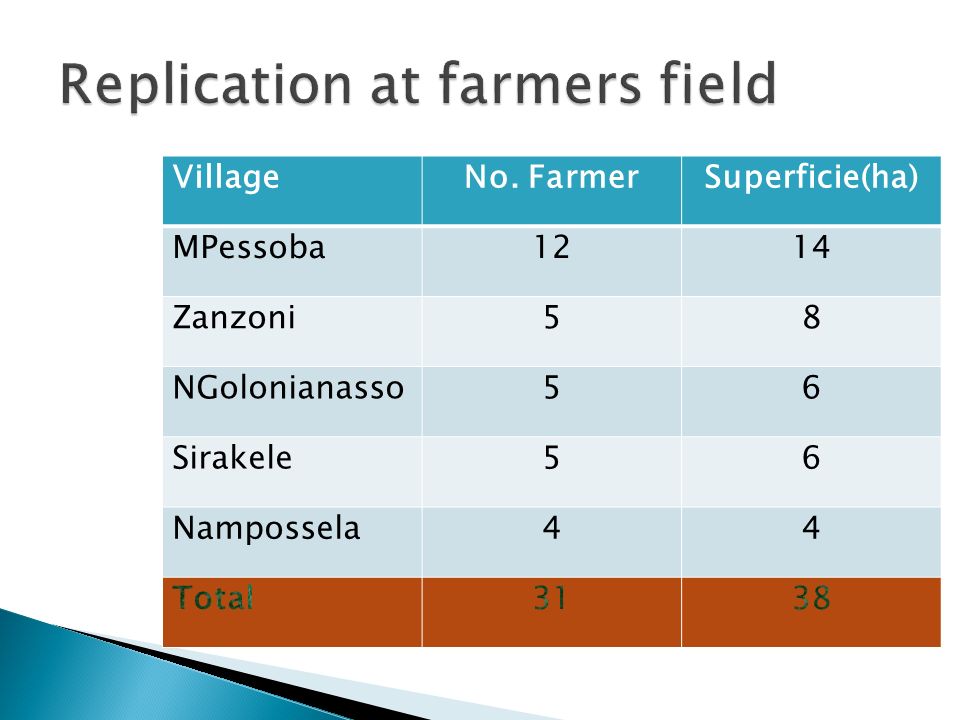 Replication at farmers field

| Village | No. Farmer | Superficie(ha) |
|---|---|---|
| MPessoba | 12 | 14 |
| Zanzoni | 5 | 8 |
| NGolonianasso | 5 | 6 |
| Sirakele | 5 | 6 |
| Nampossela | 4 | 4 |
| Total | 31 | 38 |